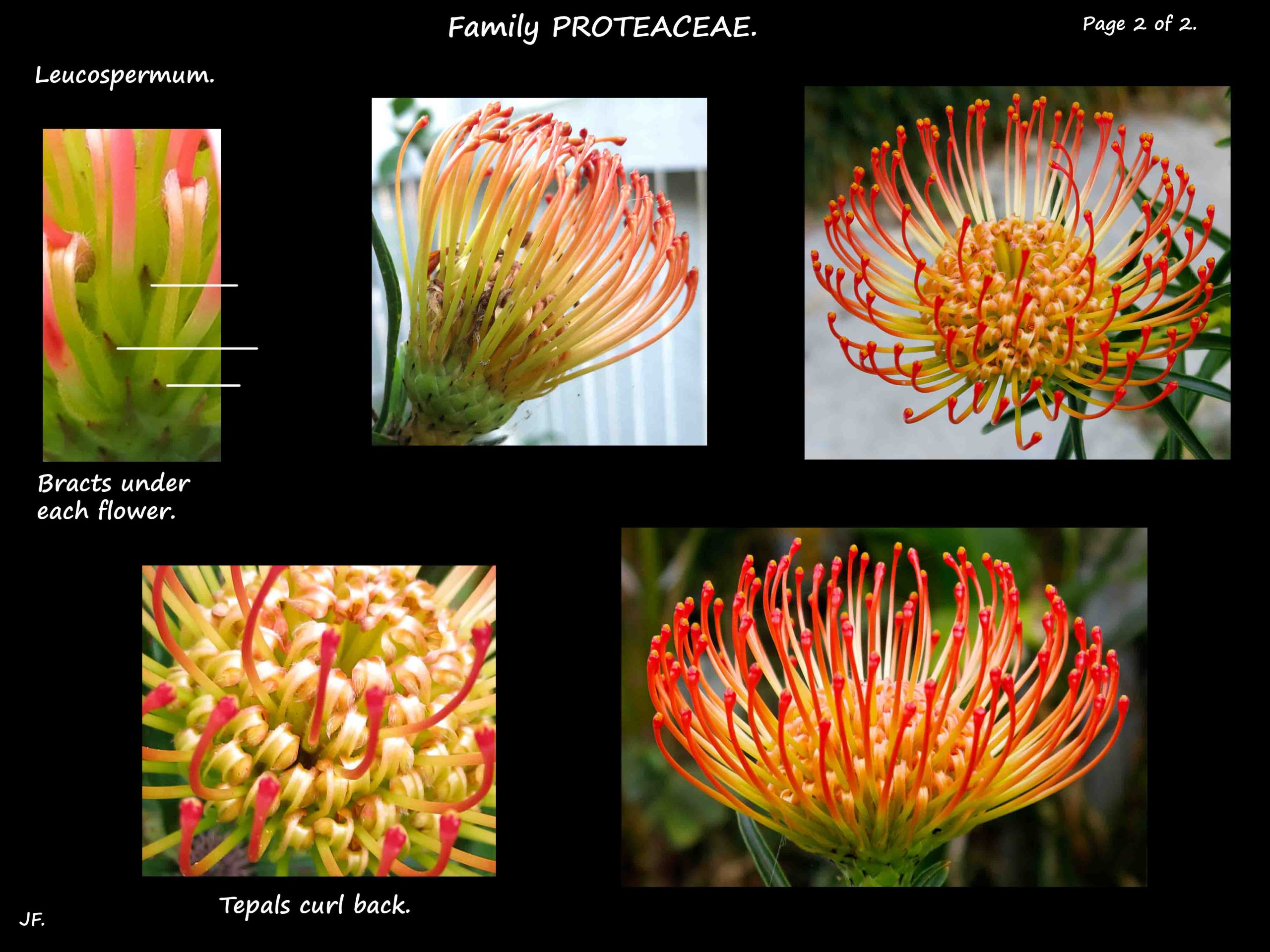 Family PROTEACEAE.

Page 2 of 2.

Leucospermum.

Bracts under each flower.

Tepals curl back.

JF.